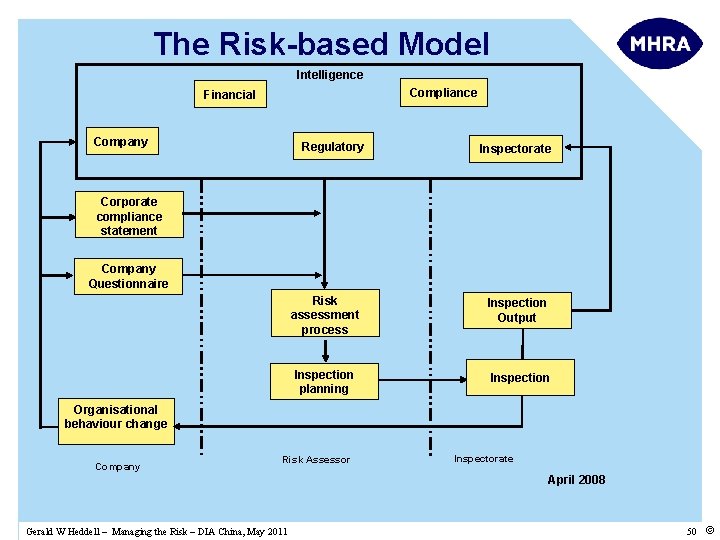 The Risk-based Model

MHRA

Intelligence

Financial

Compliance

Company

Regulatory

Inspectorate

Corporate compliance statement

Company Questionnaire

Risk assessment process

Inspection Output

Inspection planning

Inspection

Organisational behaviour change

Company

Risk Assessor

Inspectorate

April 2008

Gerald W Heddell – Managing the Risk – DIA China, May 2011

50 ©